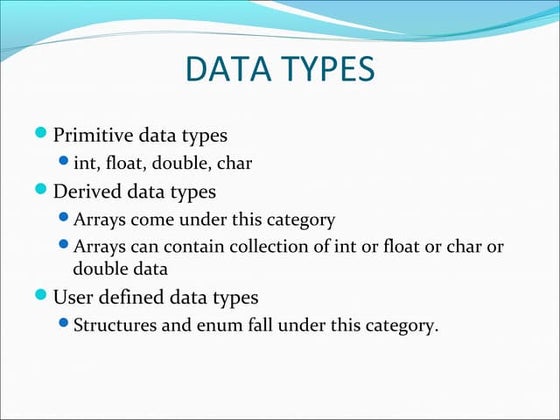 DATA TYPES

- Primitive data types
  - int, float, double, char
- Derived data types
  - Arrays come under this category
  - Arrays can contain collection of int or float or char or double data
- User defined data types
  - Structures and enum fall under this category.